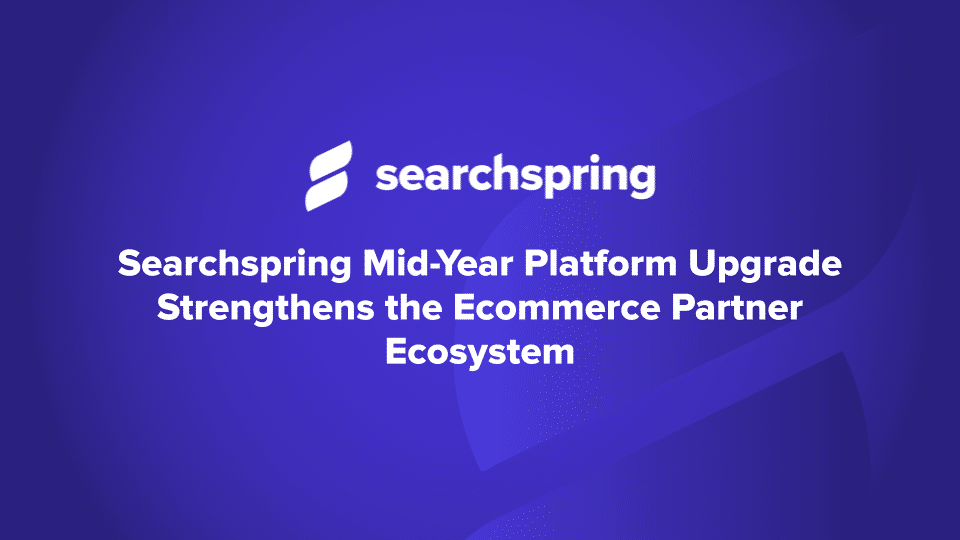 searchspring

Searchspring Mid-Year Platform Upgrade Strengthens the Ecommerce Partner Ecosystem